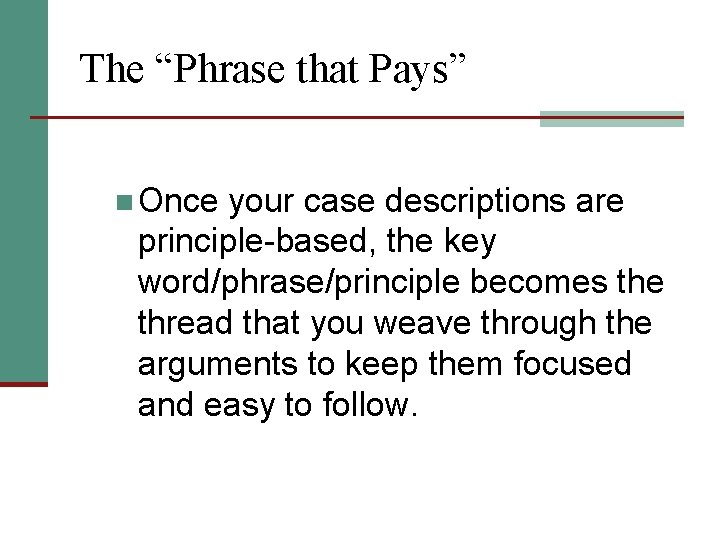 The “Phrase that Pays”

Once your case descriptions are principle-based, the key word/phrase/principle becomes the thread that you weave through the arguments to keep them focused and easy to follow.